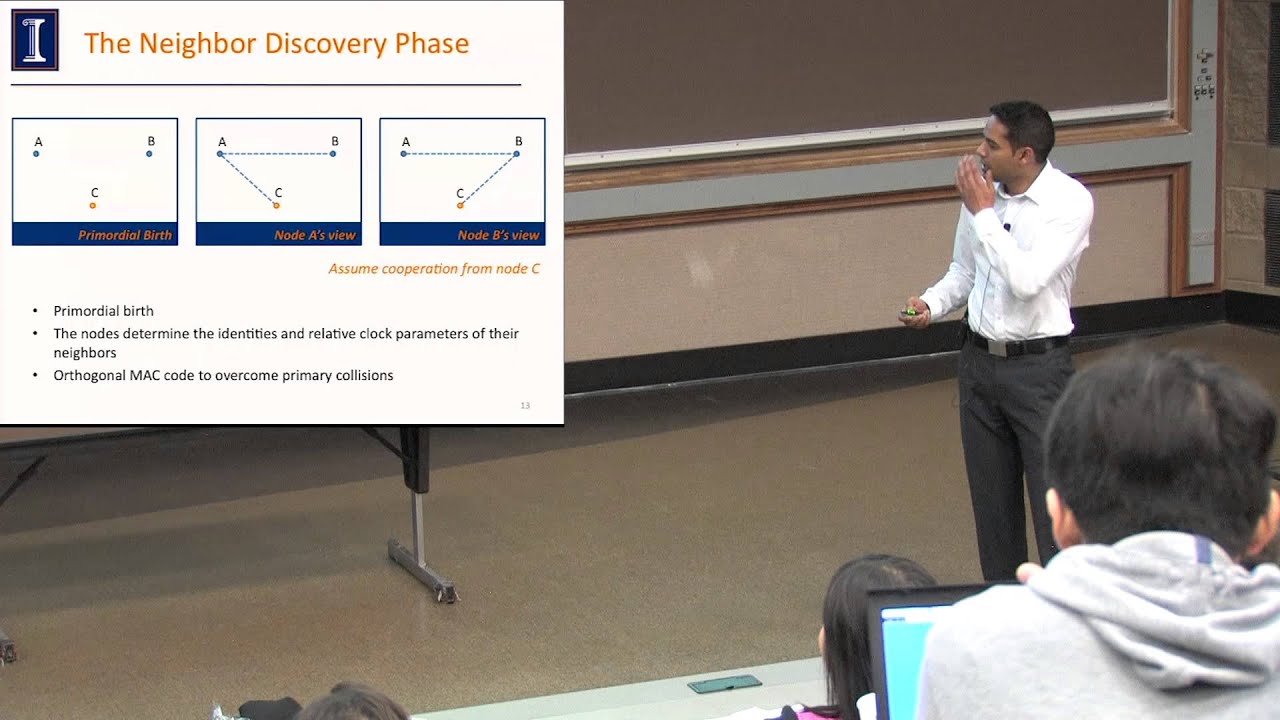 The Neighbor Discovery Phase

A B C
Primordial Birth

A B C
Node A's view

A B C
Node B's view

Assume cooperation from node C

• Primordial birth
• The nodes determine the identities and relative clock parameters of their neighbors
• Orthogonal MAC code to overcome primary collisions

13